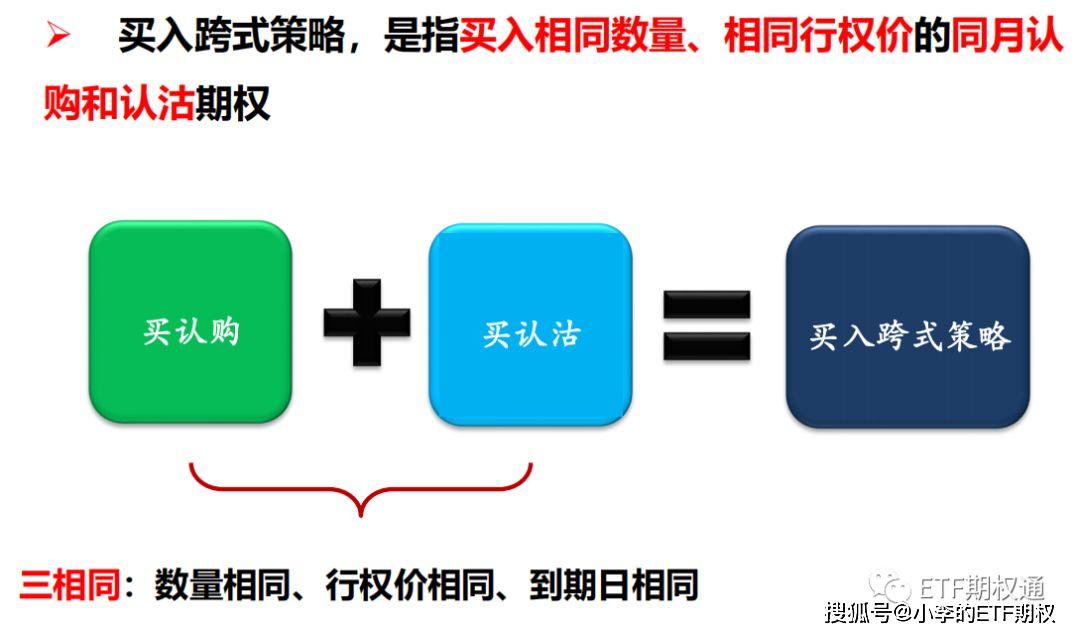 ➢ 买入跨式策略，是指买入相同数量、相同行权价的同月认购和认沽期权

买认购

买认沽

买入跨式策略

三相同：数量相同、行权价相同、到期日相同

ETF期权通

搜狐号@小李的ETF期权